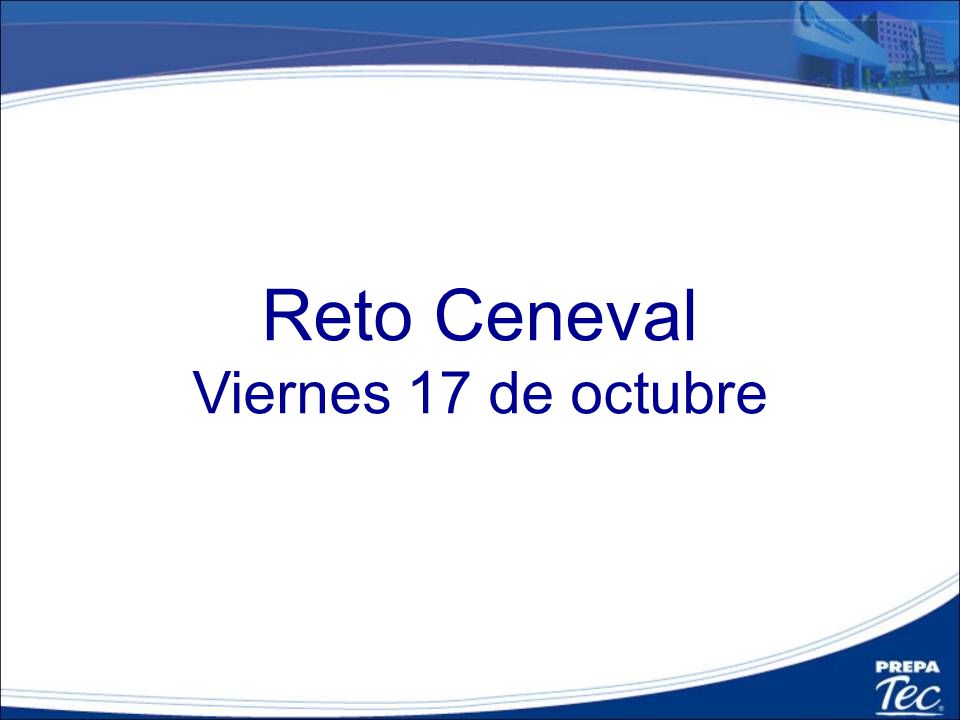 Reto Ceneval
Viernes 17 de octubre

PREPA
Tec